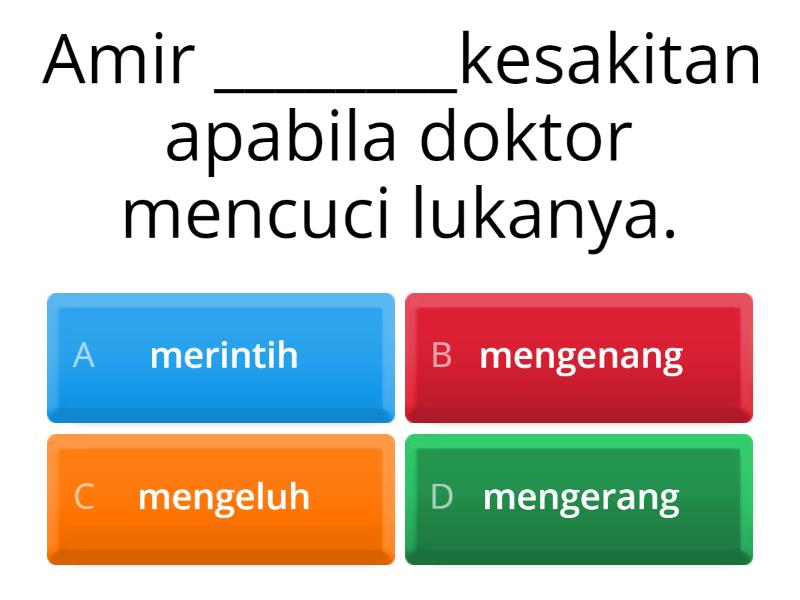 Amir ________kesakitan apabila doktor mencuci lukanya.

A merintih

B mengenang

C mengeluh

D mengerang